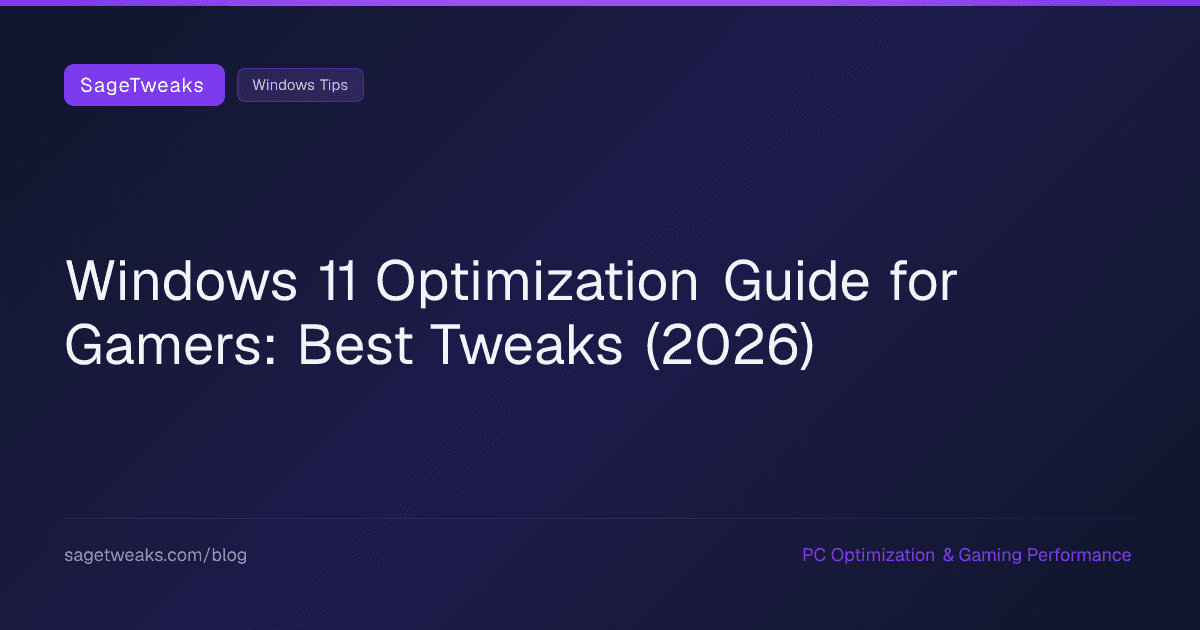 SageTweaks

Windows Tips

Windows 11 Optimization Guide for Gamers: Best Tweaks (2026)

sagetweaks.com/blog

PC Optimization & Gaming Performance